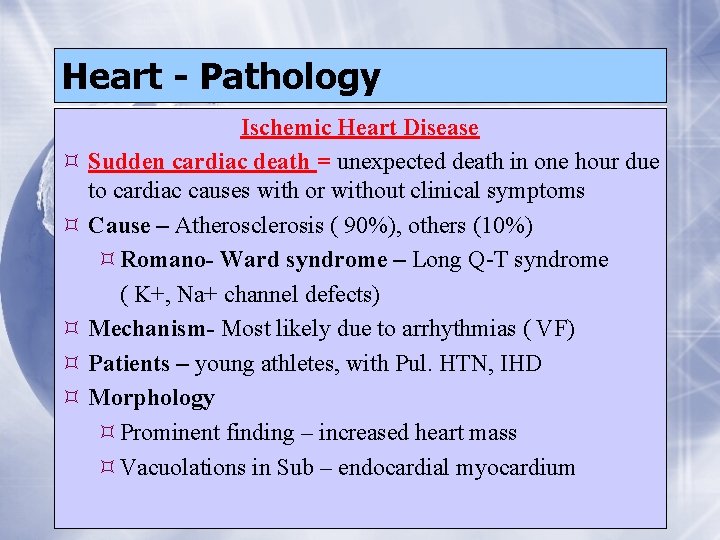 Heart - Pathology

Ischemic Heart Disease

¤ Sudden cardiac death = unexpected death in one hour due to cardiac causes with or without clinical symptoms

¤ Cause – Atherosclerosis ( 90%), others (10%)

¤ Romano- Ward syndrome – Long Q-T syndrome ( K+, Na+ channel defects)

¤ Mechanism- Most likely due to arrhythmias ( VF)

¤ Patients – young athletes, with Pul. HTN, IHD

¤ Morphology

¤ Prominent finding – increased heart mass

¤ Vacuolations in Sub – endocardial myocardium